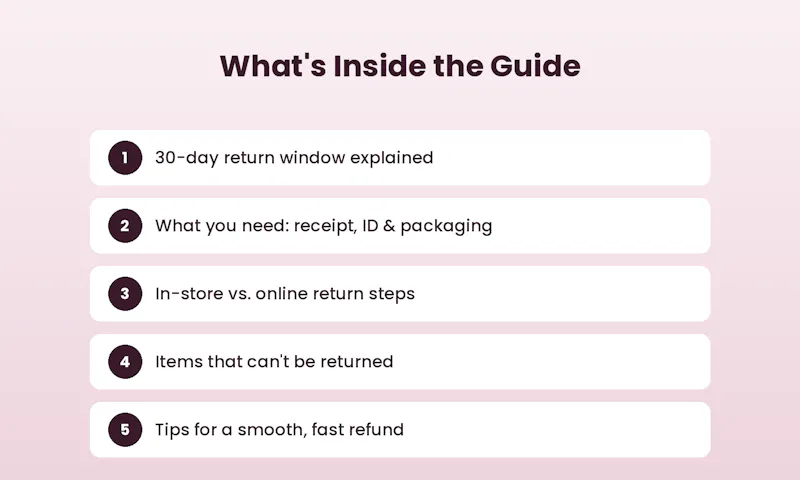 What's Inside the Guide

1 30-day return window explained

2 What you need: receipt, ID & packaging

3 In-store vs. online return steps

4 Items that can't be returned

5 Tips for a smooth, fast refund